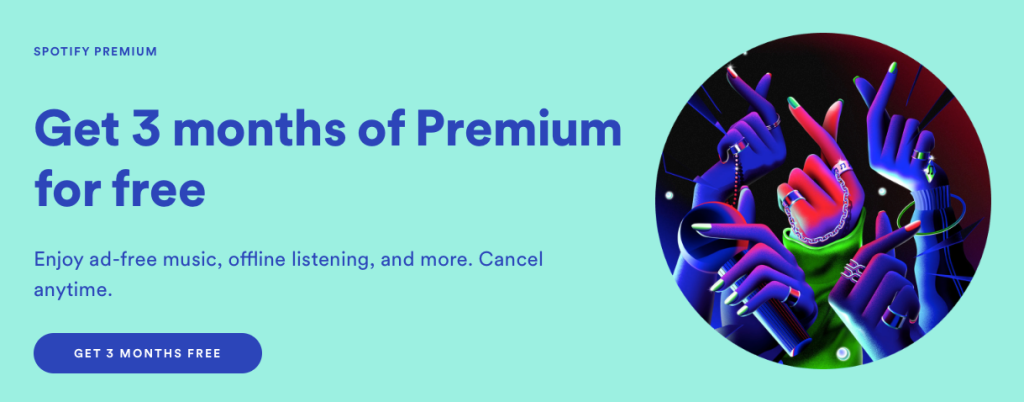 SPOTIFY PREMIUM

Get 3 months of Premium for free

Enjoy ad-free music, offline listening, and more. Cancel anytime.

GET 3 MONTHS FREE